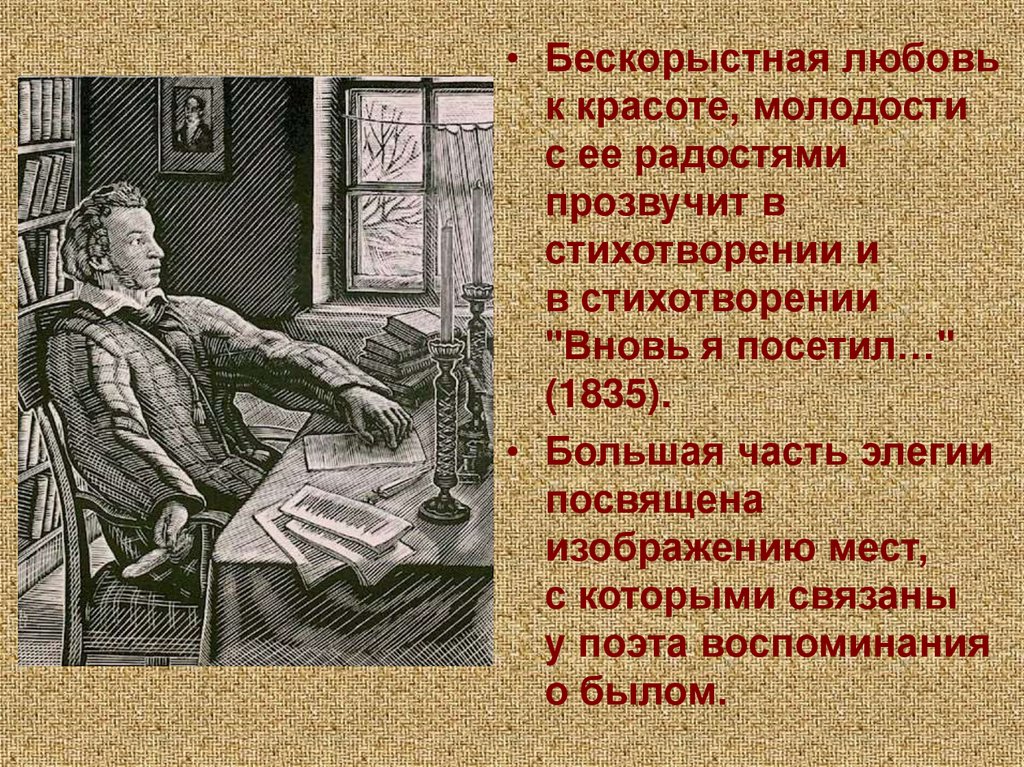 • Бескорыстная любовь к красоте, молодости с ее радостями прозвучит в стихотворении и в стихотворении "Вновь я посетил…" (1835).

• Большая часть элегии посвящена изображению мест, с которыми связаны у поэта воспоминания о былом.